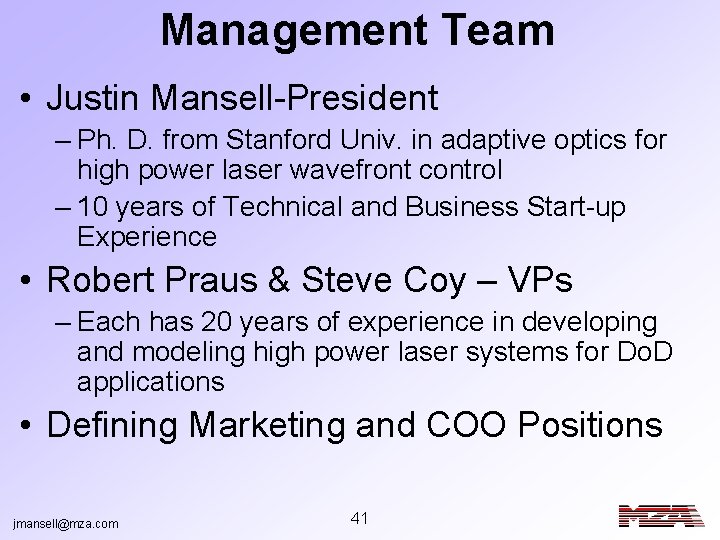 Management Team

• Justin Mansell-President
– Ph. D. from Stanford Univ. in adaptive optics for high power laser wavefront control
– 10 years of Technical and Business Start-up Experience

• Robert Praus & Steve Coy – VPs
– Each has 20 years of experience in developing and modeling high power laser systems for DoD applications

• Defining Marketing and COO Positions

jmansell@mza.com

41

MZA